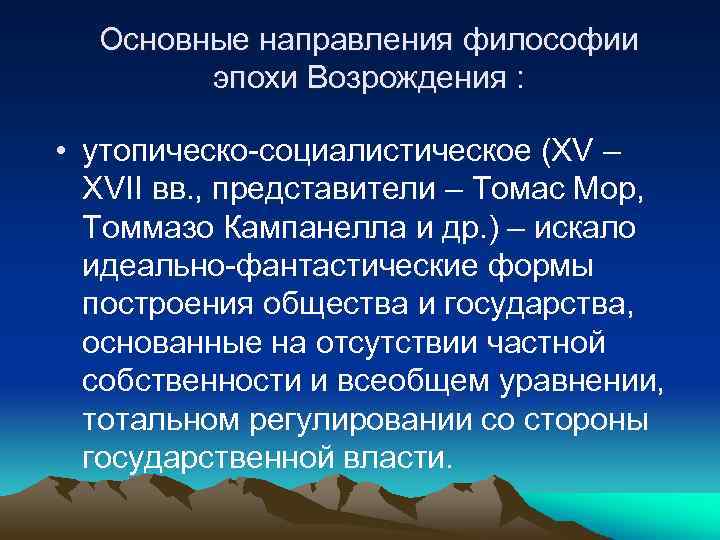 Основные направления философии эпохи Возрождения :

• утопическо-социалистическое (XV – XVII вв., представители – Томас Мор, Томмазо Кампанелла и др.) – искало идеально-фантастические формы построения общества и государства, основанные на отсутствии частной собственности и всеобщем уравнении, тотальном регулировании со стороны государственной власти.